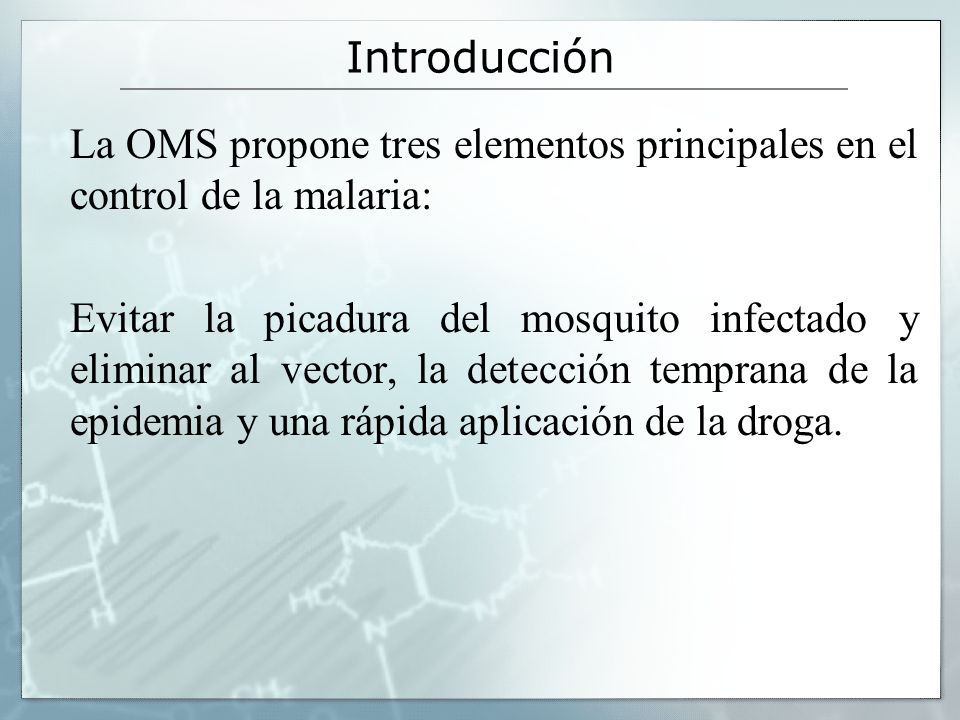 Introducción

La OMS propone tres elementos principales en el control de la malaria:

Evitar la picadura del mosquito infectado y eliminar al vector, la detección temprana de la epidemia y una rápida aplicación de la droga.